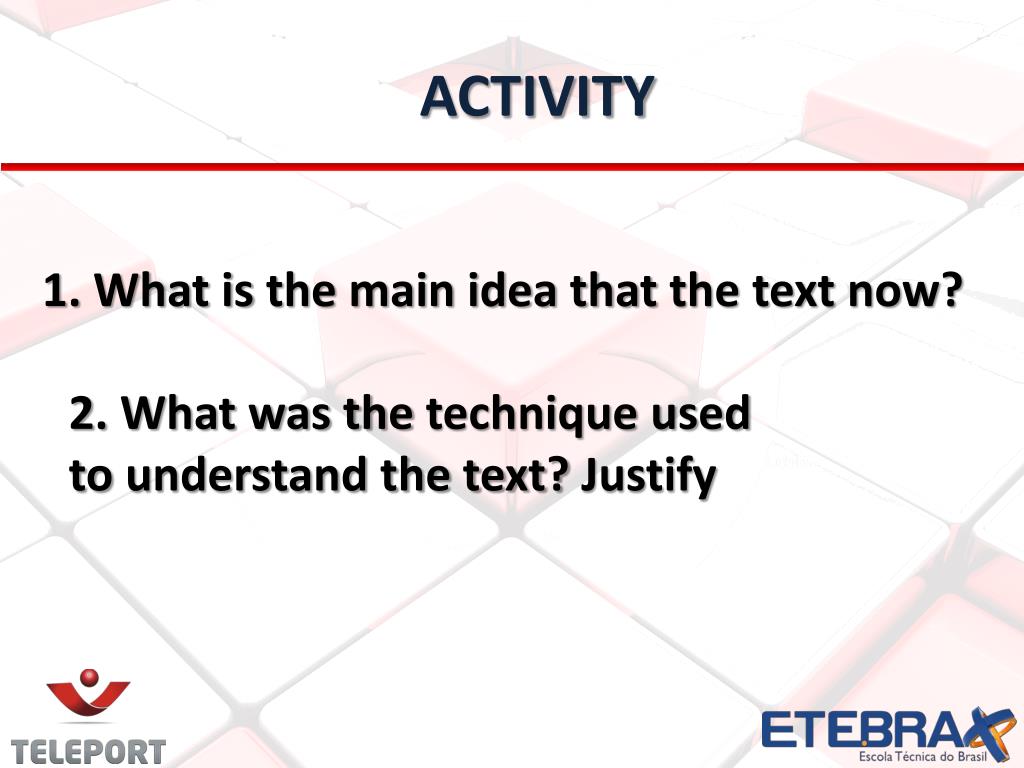 ACTIVITY

1. What is the main idea that the text now?

2. What was the technique used to understand the text? Justify

TELEPORT

ETEBRAX
Escola Técnica do Brasil